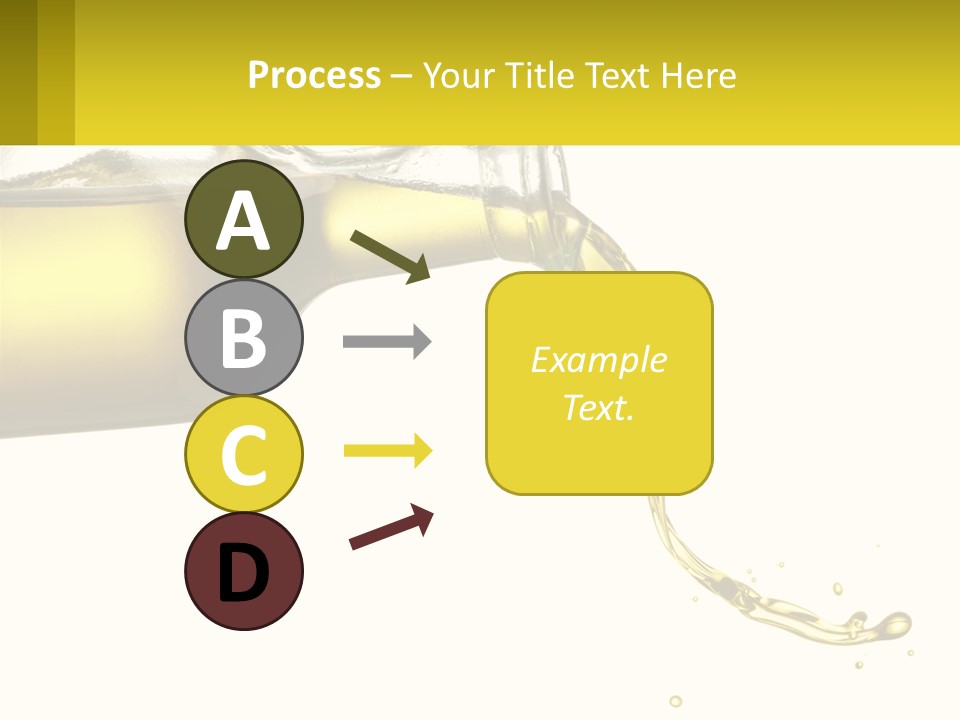 Process – Your Title Text Here

A

B

C

D

Example Text.